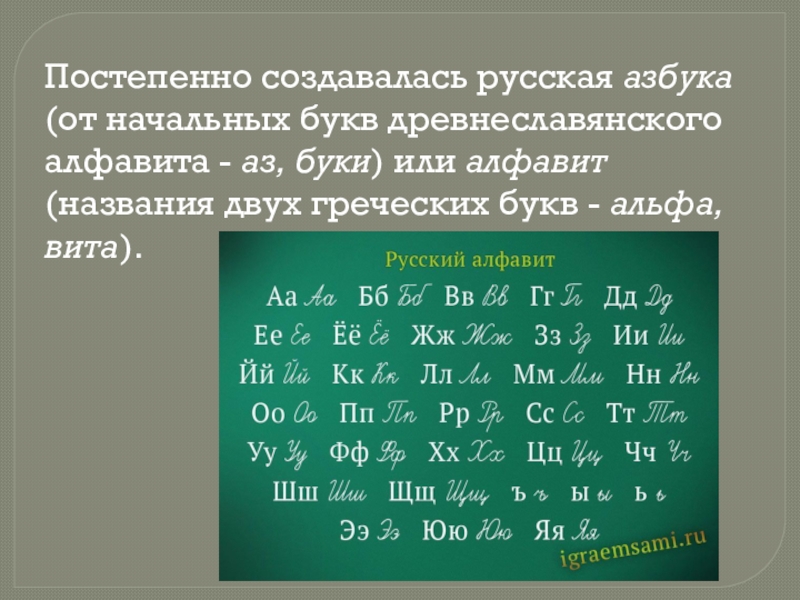 Постепенно создавалась русская азбука (от начальных букв древнеславянского алфавита - аз, буки) или алфавит (названия двух греческих букв - альфа, вита).

Русский алфавит

Аа Аа Бб Бб Вв Вв Гг Гг Дд Дд
Ее Ее Ёё Ёё Жж Жж Зз Зз Ии Ии
Йй Йй Кк Кк Лл Лл Мм Мм Нн Нн
Оо Оо Пп Пп Рр Рр Сс Сс Тт Тт
Уу Уу Фф Фф Хх Хх Цц Цц Чч Чч
Шш Шш Щщ Щщ ъ ъ ы ы ь ь
Ээ Ээ Юю Юю Яя Яя

igraemsami.ru